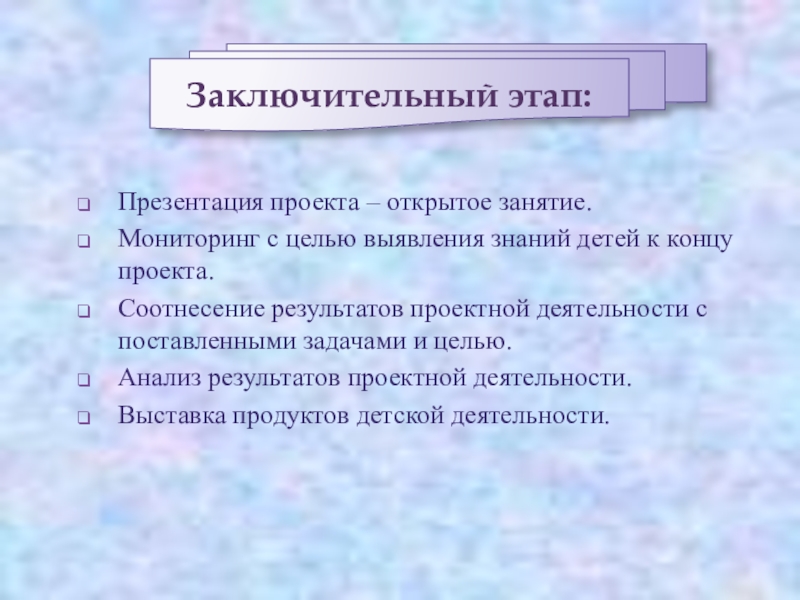 Заключительный этап:

❑ Презентация проекта – открытое занятие.
❑ Мониторинг с целью выявления знаний детей к концу проекта.
❑ Соотнесение результатов проектной деятельности с поставленными задачами и целью.
❑ Анализ результатов проектной деятельности.
❑ Выставка продуктов детской деятельности.